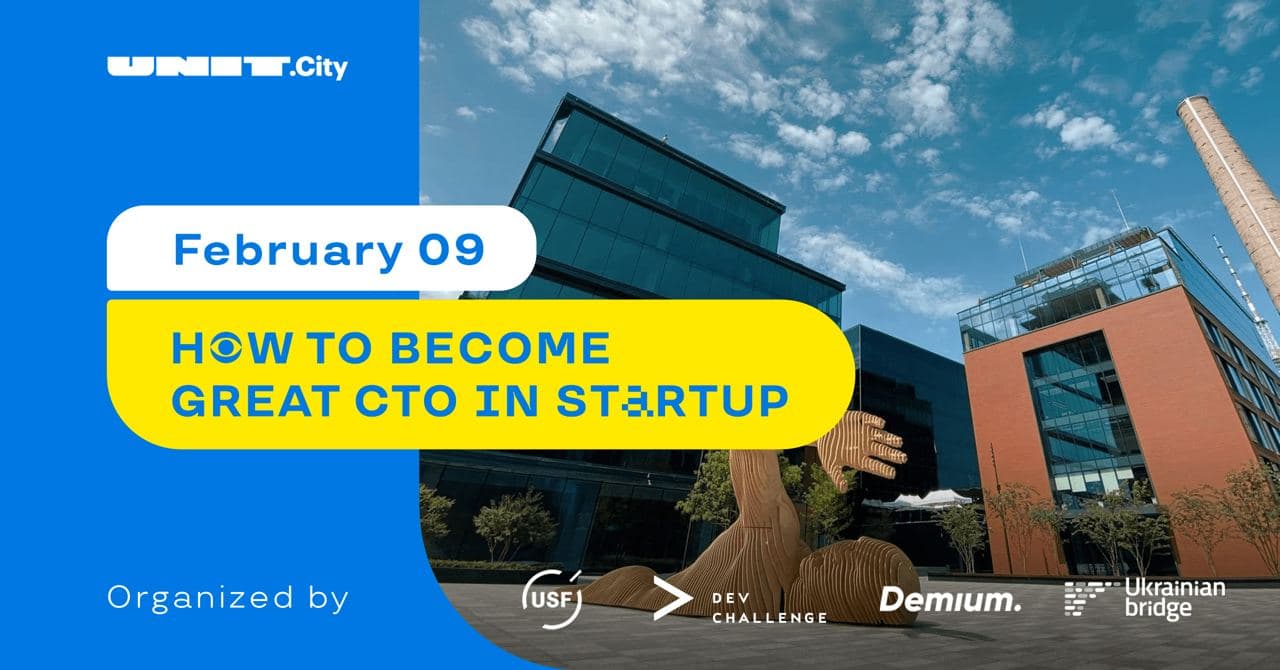 UNIT.City

February 09

HOW TO BECOME GREAT CTO IN STARTUP

Organized by

USF

DEV CHALLENGE

Demium.

Ukrainian bridge